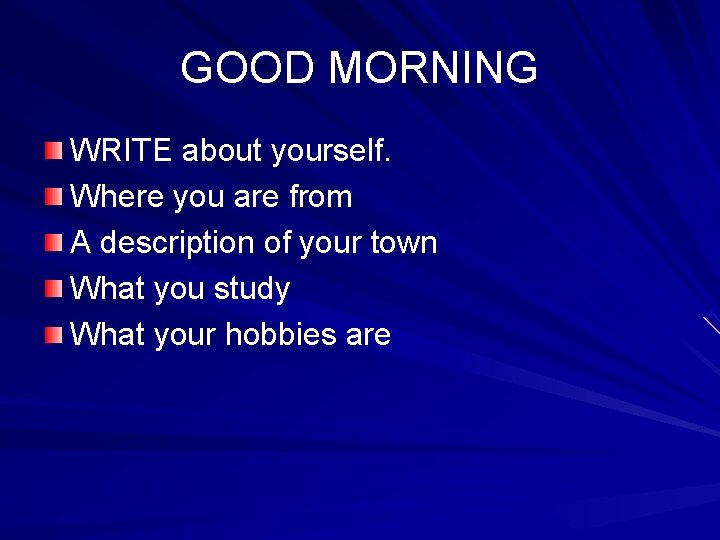 GOOD MORNING

- WRITE about yourself.
- Where you are from
- A description of your town
- What you study
- What your hobbies are